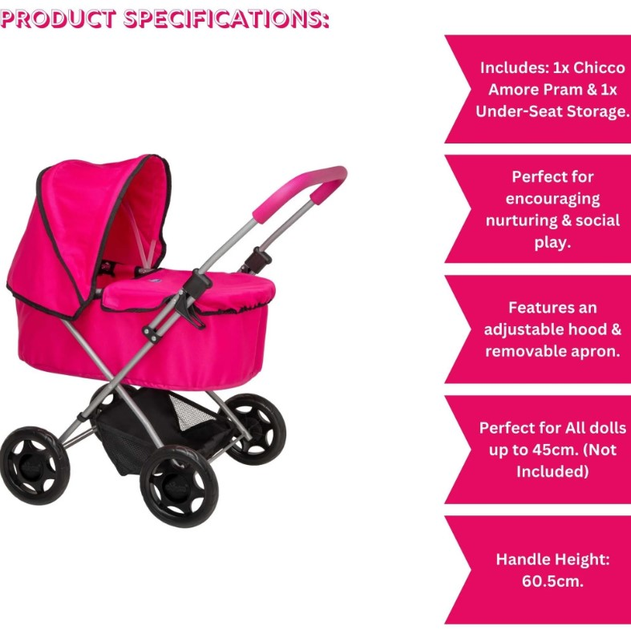 PRODUCT SPECIFICATIONS:

Includes: 1x Chicco Amore Pram & 1x Under-Seat Storage.

Perfect for encouraging nurturing & social play.

Features an adjustable hood & removable apron.

Perfect for All dolls up to 45cm. (Not Included)

Handle Height: 60.5cm.